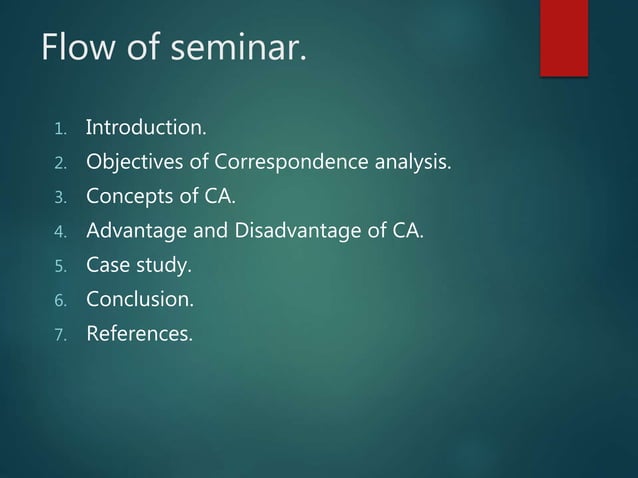 Flow of seminar.

1. Introduction.
2. Objectives of Correspondence analysis.
3. Concepts of CA.
4. Advantage and Disadvantage of CA.
5. Case study.
6. Conclusion.
7. References.